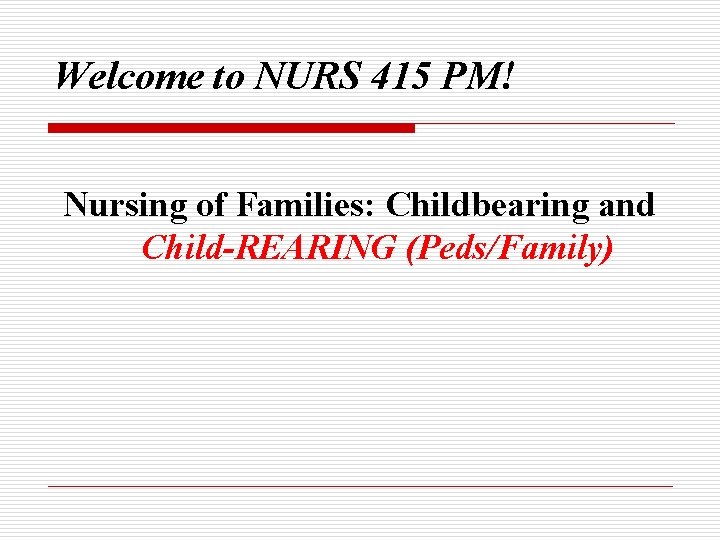 Welcome to NURS 415 PM!

Nursing of Families: Childbearing and Child-REARING (Peds/Family)